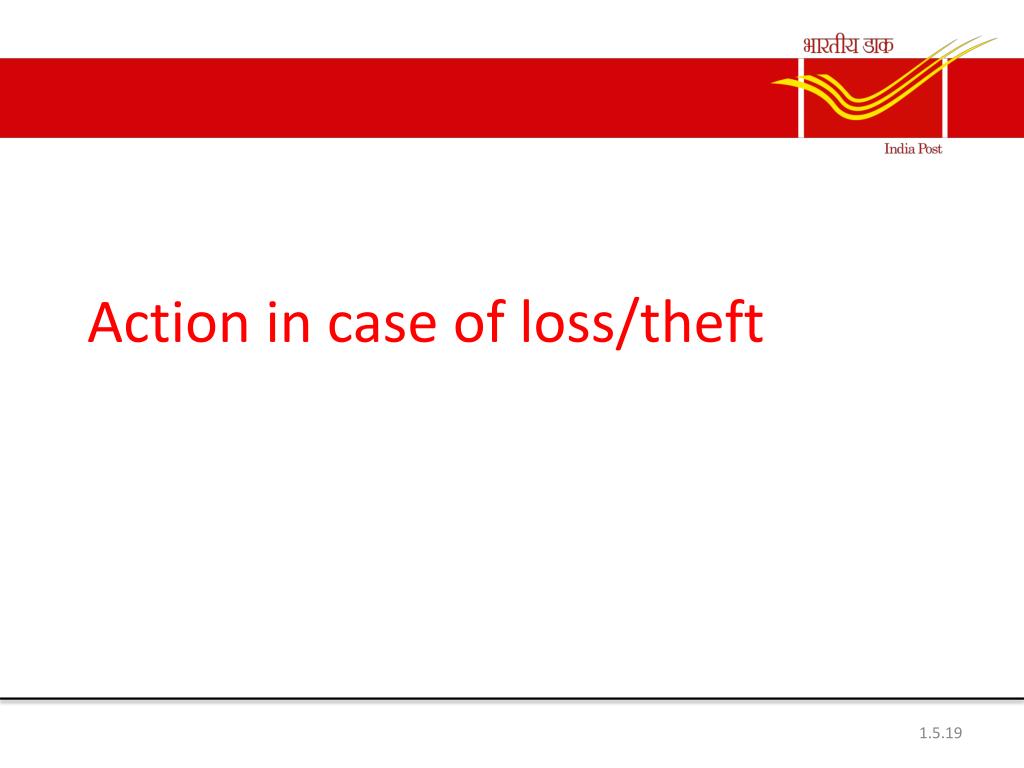 भारतीय डाक
India Post

Action in case of loss/theft

1.5.19